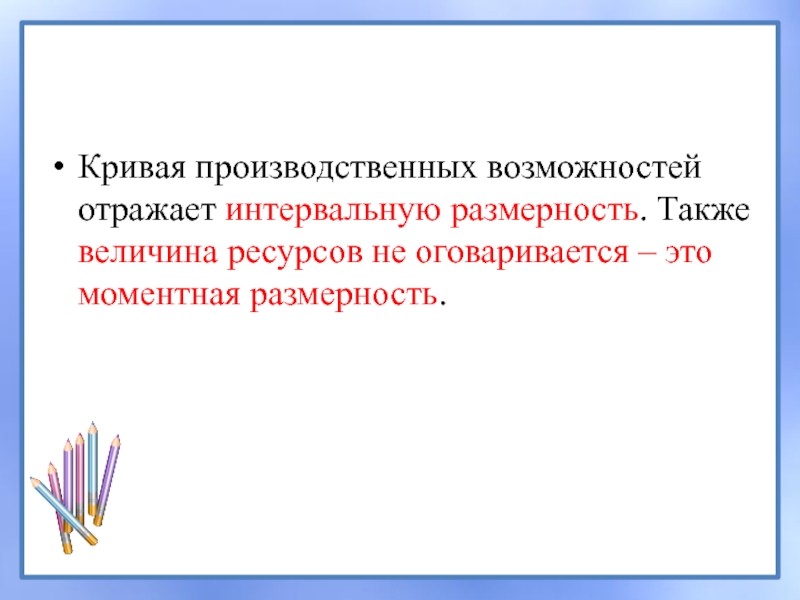 • Кривая производственных возможностей отражает интервальную размерность. Также величина ресурсов не оговаривается – это моментная размерность.